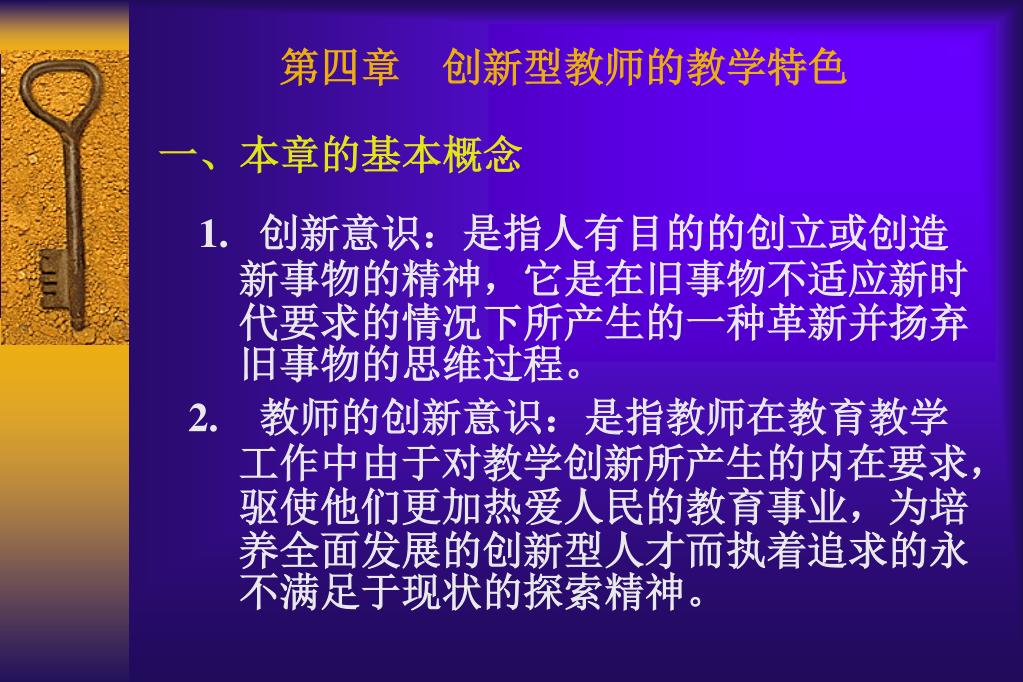 第四章　创新型教师的教学特色

一、本章的基本概念

1. 创新意识：是指人有目的的创立或创造新事物的精神，它是在旧事物不适应新时代要求的情况下所产生的一种革新并扬弃旧事物的思维过程。

2. 教师的创新意识：是指教师在教育教学工作中由于对教学创新所产生的内在要求，驱使他们更加热爱人民的教育事业，为培养全面发展的创新型人才而执着追求的永不满足于现状的探索精神。